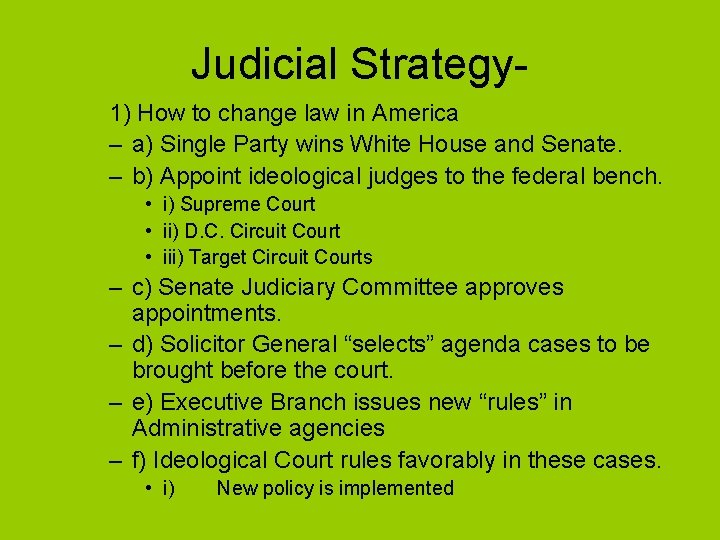 Judicial Strategy-

1) How to change law in America
– a) Single Party wins White House and Senate.
– b) Appoint ideological judges to the federal bench.
• i) Supreme Court
• ii) D.C. Circuit Court
• iii) Target Circuit Courts
– c) Senate Judiciary Committee approves appointments.
– d) Solicitor General “selects” agenda cases to be brought before the court.
– e) Executive Branch issues new “rules” in Administrative agencies
– f) Ideological Court rules favorably in these cases.
• i) New policy is implemented